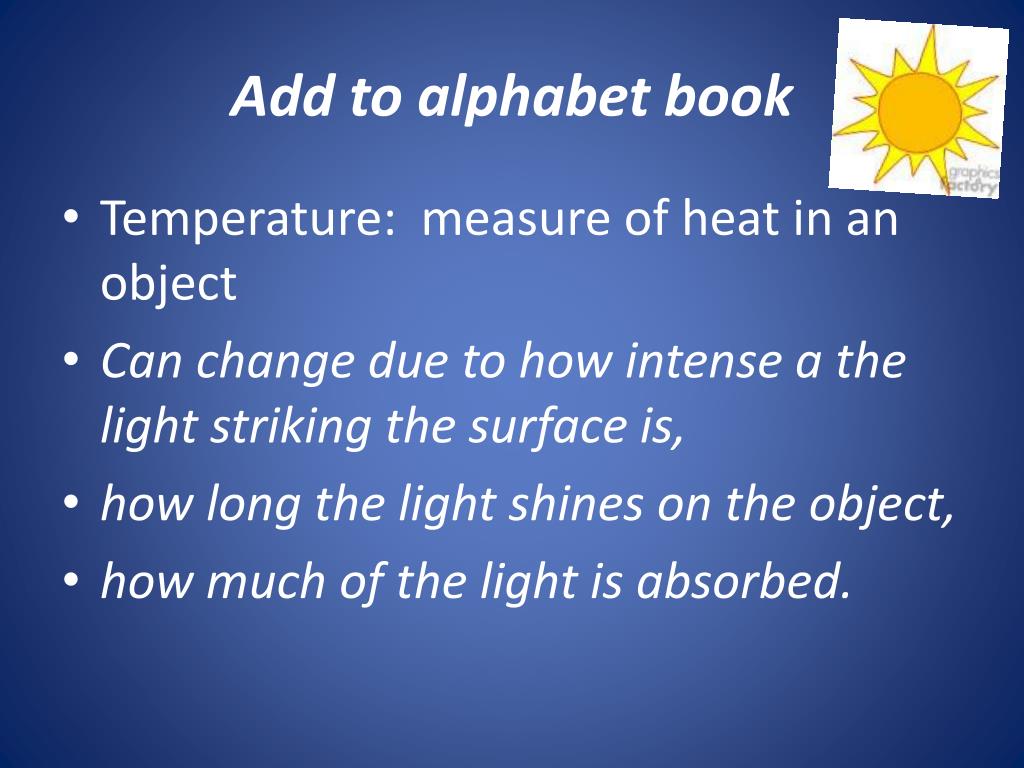 Add to alphabet book

graphics factory

• Temperature: measure of heat in an object
• Can change due to how intense a the light striking the surface is,
• how long the light shines on the object,
• how much of the light is absorbed.